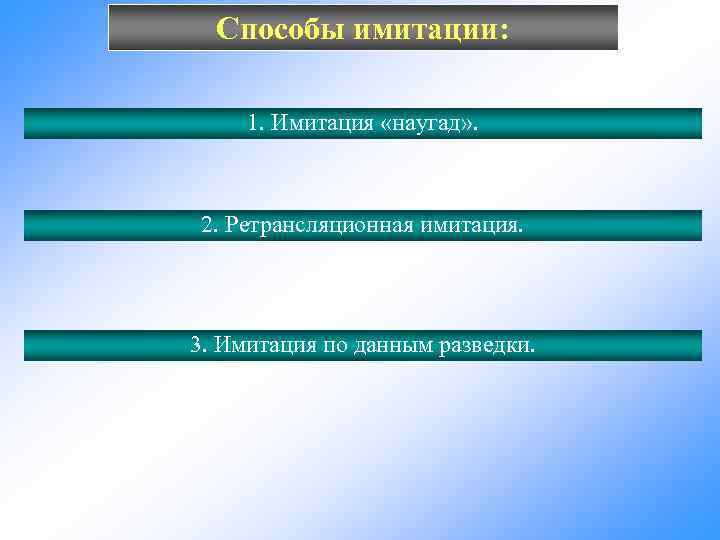 Способы имитации:

1. Имитация «наугад».

2. Ретрансляционная имитация.

3. Имитация по данным разведки.